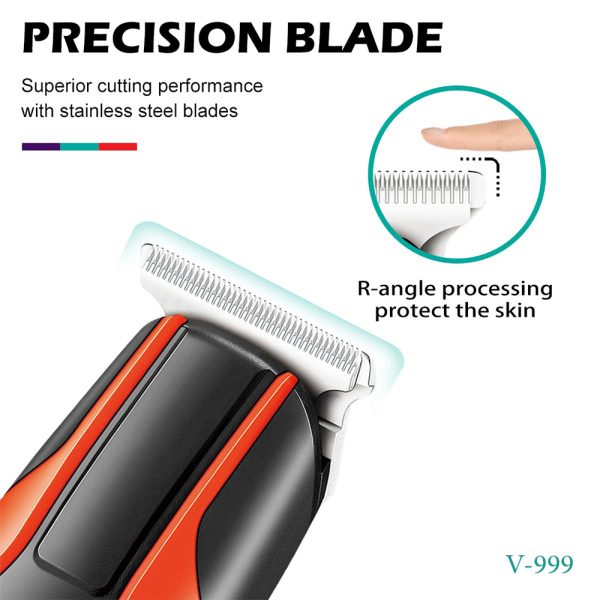 PRECISION BLADE

Superior cutting performance with stainless steel blades

R-angle processing protect the skin

V-999